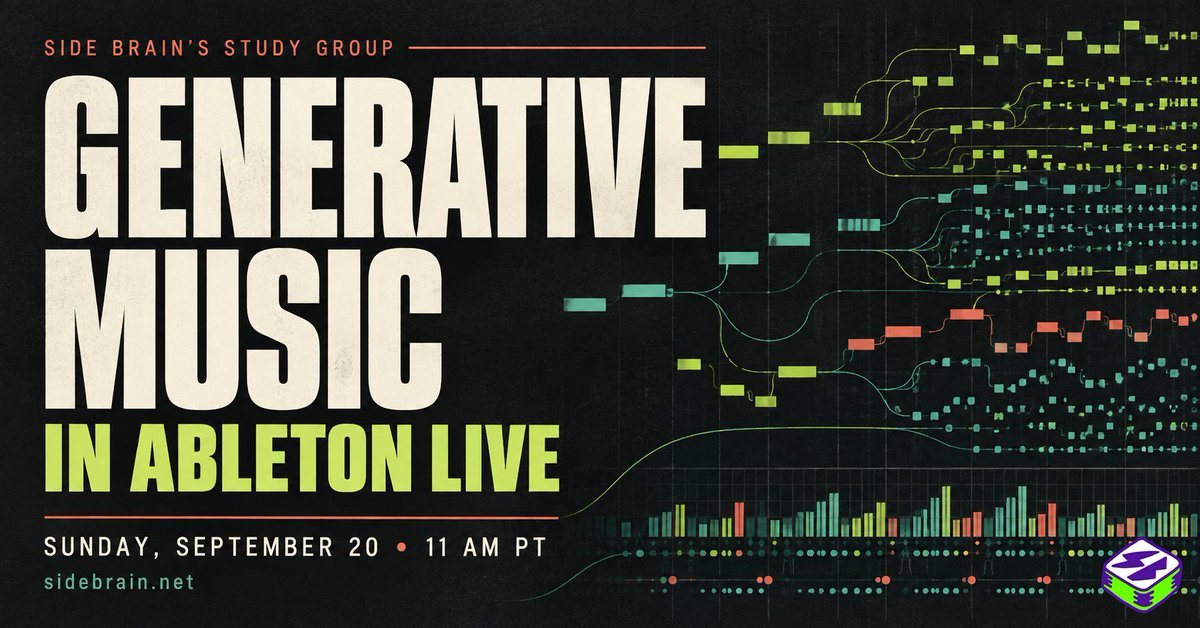 SIDE BRAIN'S STUDY GROUP

GENERATIVE MUSIC

IN ABLETON LIVE

SUNDAY, SEPTEMBER 20 • 11 AM PT

sidebrain.net